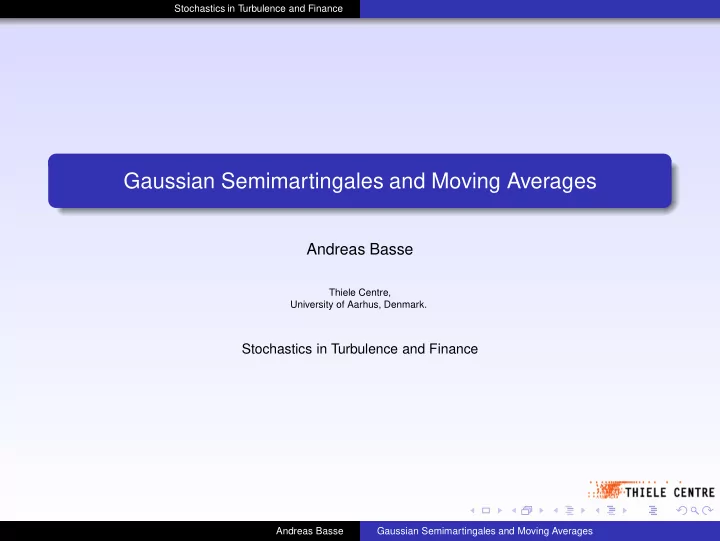 Stochastics in Turbulence and Finance

Gaussian Semimartingales and Moving Averages

Andreas Basse

Thiele Centre,
University of Aarhus, Denmark.

Stochastics in Turbulence and Finance

THIELE CENTRE

Andreas Basse Gaussian Semimartingales and Moving Averages